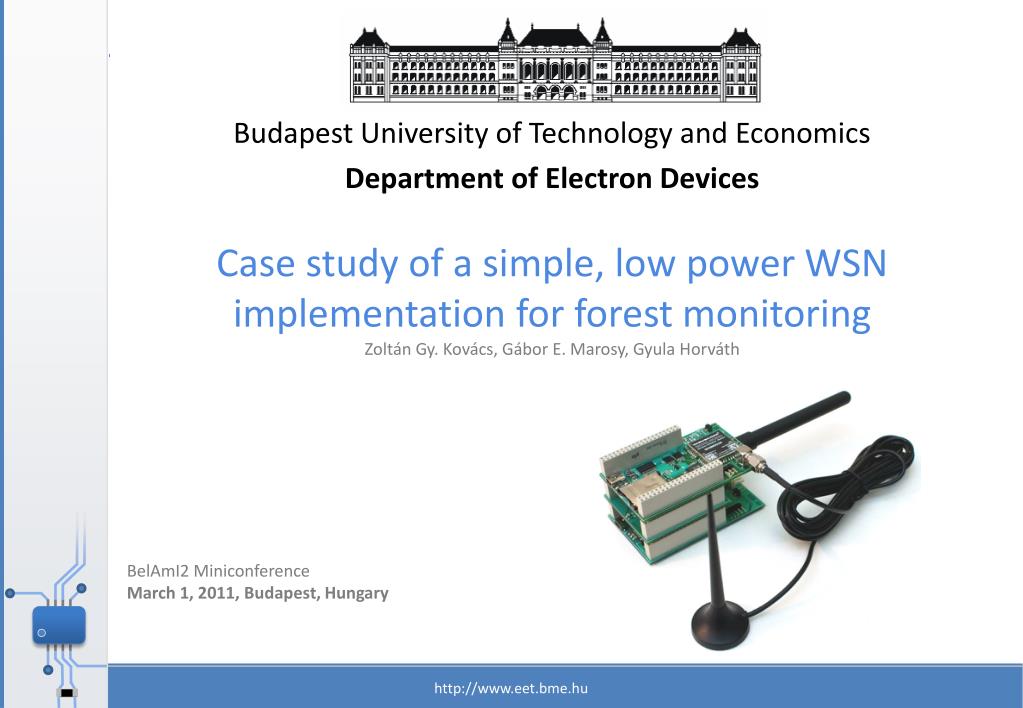 Budapest University of Technology and Economics

Department of Electron Devices

Case study of a simple, low power WSN implementation for forest monitoring

Zoltán Gy. Kovács, Gábor E. Marosy, Gyula Horváth

BelAmI2 Miniconference

March 1, 2011, Budapest, Hungary

http://www.eet.bme.hu